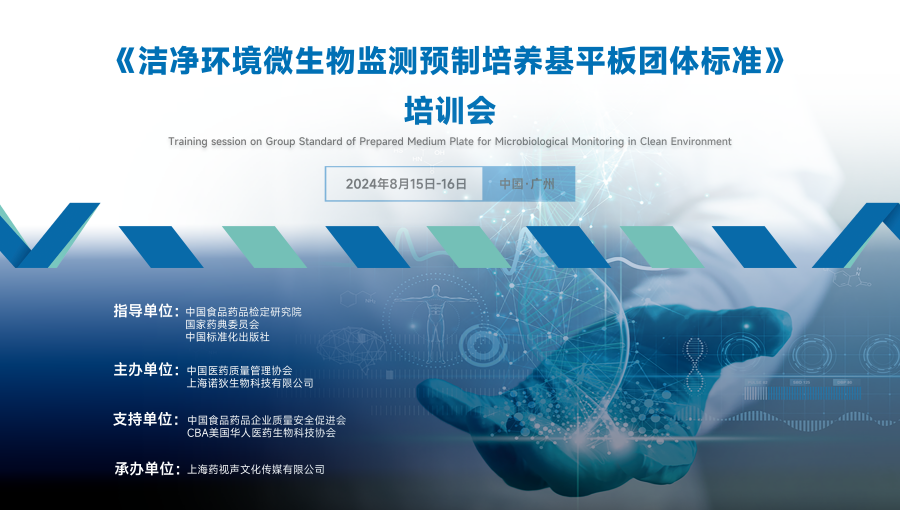 《洁净环境微生物监测预制培养基平板团体标准》

培训会

Training session on Group Standard of Prepared Medium Plate for Microbiological Monitoring in Clean Environment

2024年8月15日-16日 中国·广州

指导单位：中国食品药品检定研究院
国家药典委员会
中国标准化出版社

主办单位：中国医药质量管理协会
上海诺狄生物科技有限公司

支持单位：中国食品药品企业质量安全促进会
CBA美国华人医药生物科技协会

承办单位：上海药视声文化传媒有限公司